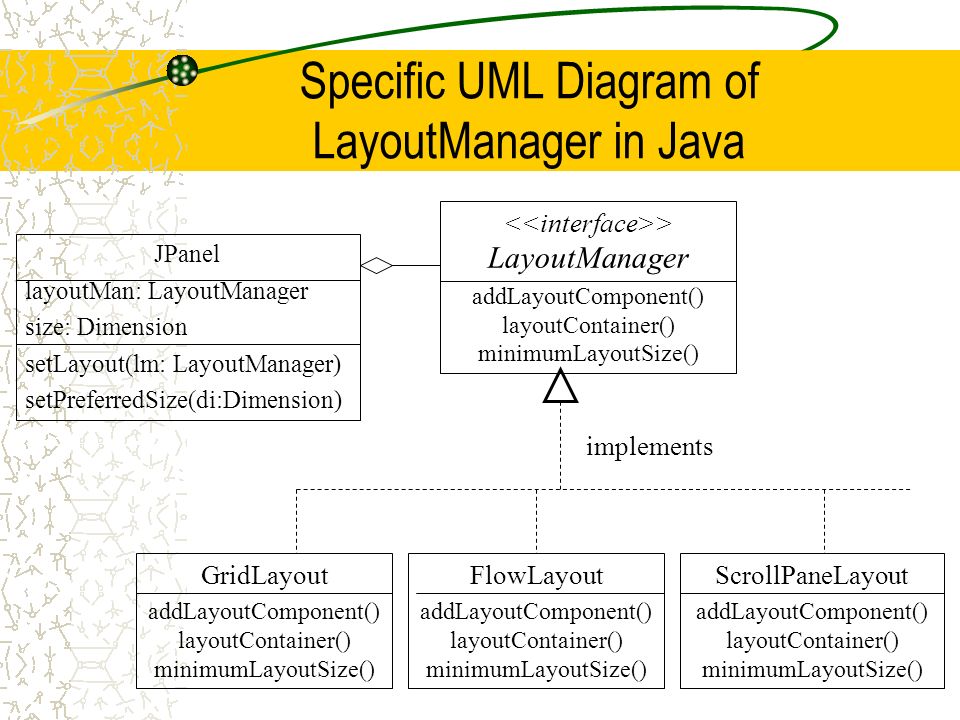 Specific UML Diagram of LayoutManager in Java

JPanel

layoutMan: LayoutManager

size: Dimension

setLayout(lm: LayoutManager)

setPreferredSize(di:Dimension)

<<interface>>

LayoutManager

addLayoutComponent()

layoutContainer()

minimumLayoutSize()

implements

GridLayout

addLayoutComponent()

layoutContainer()

minimumLayoutSize()

FlowLayout

addLayoutComponent()

layoutContainer()

minimumLayoutSize()

ScrollPaneLayout

addLayoutComponent()

layoutContainer()

minimumLayoutSize()